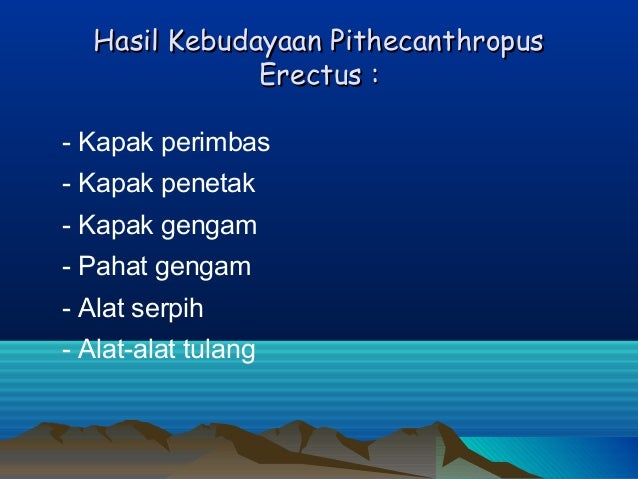 Hasil Kebudayaan Pithecanthropus Erectus :

- Kapak perimbas
- Kapak penetak
- Kapak gengam
- Pahat gengam
- Alat serpih
- Alat-alat tulang